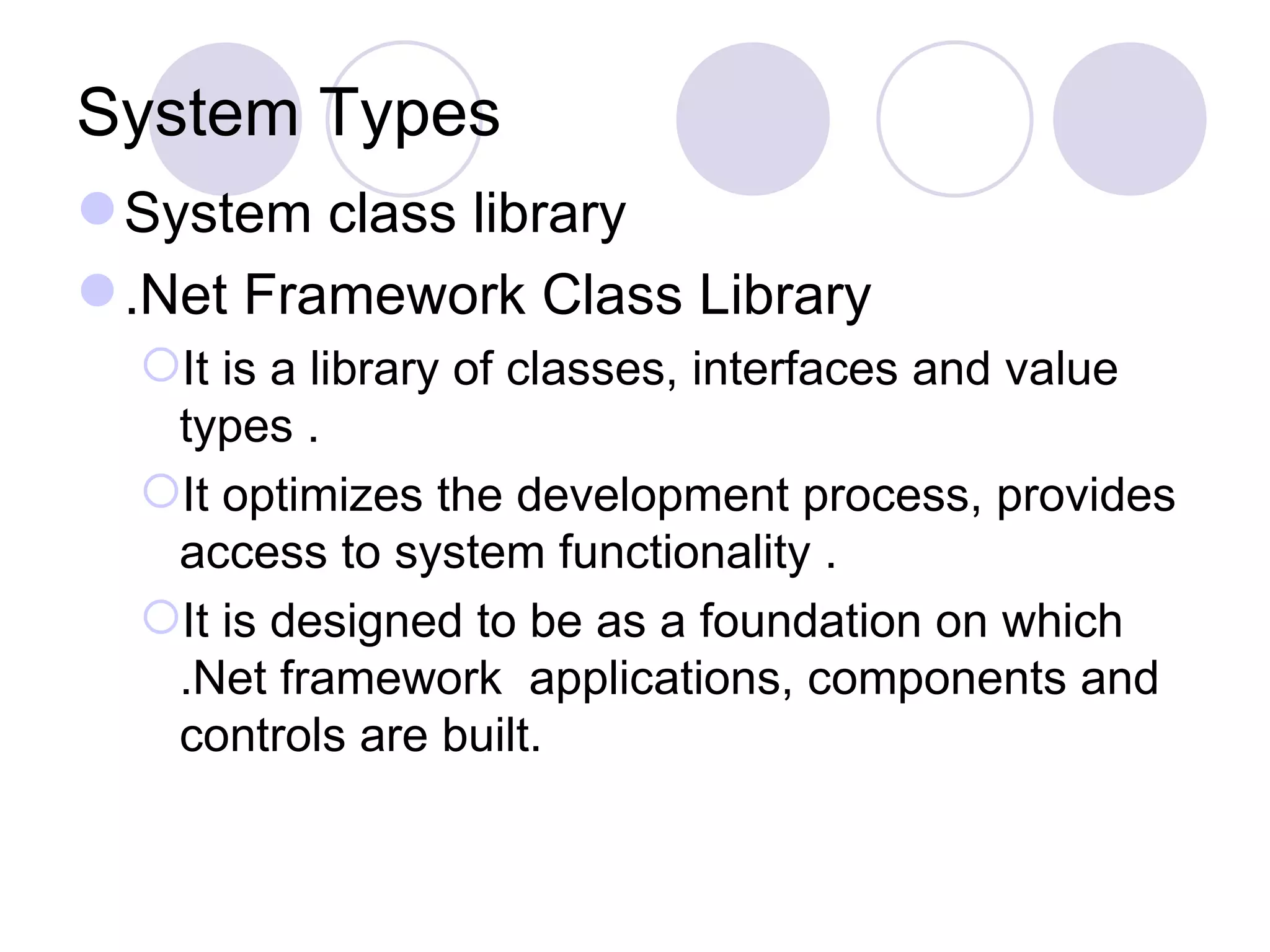 System Types

System class library

.Net Framework Class Library

It is a library of classes, interfaces and value types .

It optimizes the development process, provides access to system functionality .

It is designed to be as a foundation on which .Net framework applications, components and controls are built.